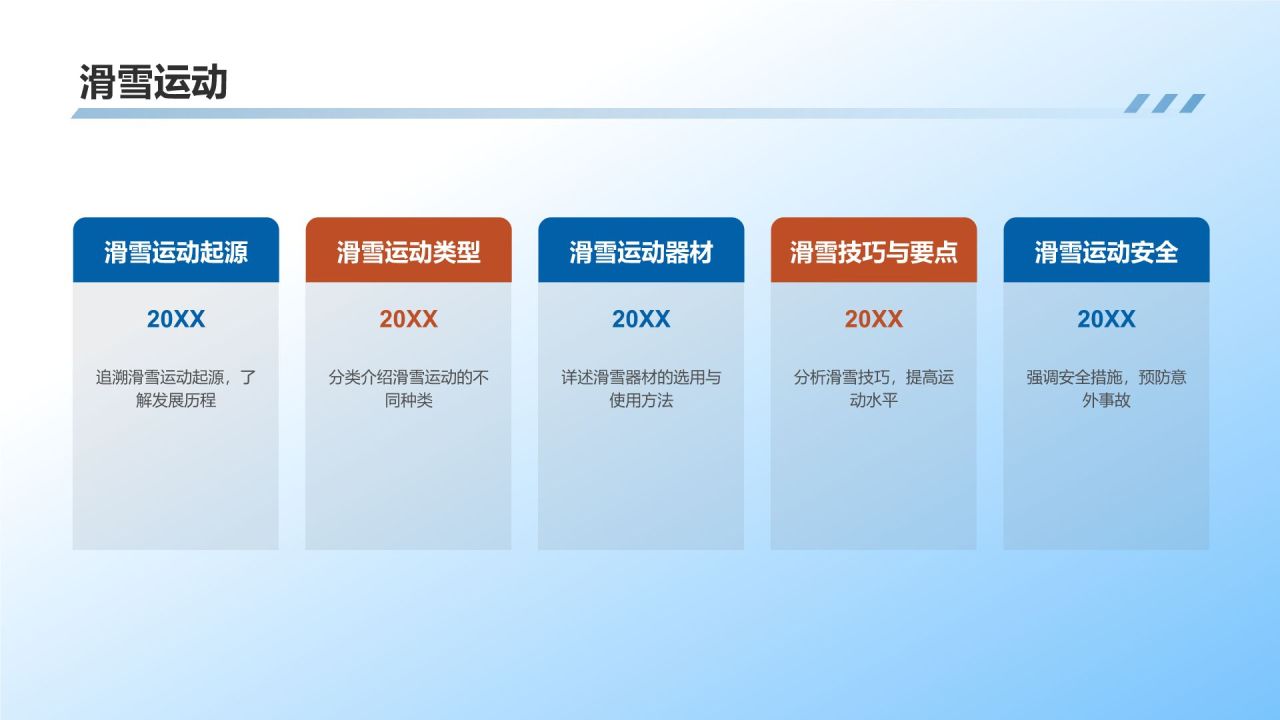 滑雪运动

滑雪运动起源

20XX

追溯滑雪运动起源，了解发展历程

滑雪运动类型

20XX

分类介绍滑雪运动的不同种类

滑雪运动器材

20XX

详述滑雪器材的选用与使用方法

滑雪技巧与要点

20XX

分析滑雪技巧，提高运动水平

滑雪运动安全

20XX

强调安全措施，预防意外事故